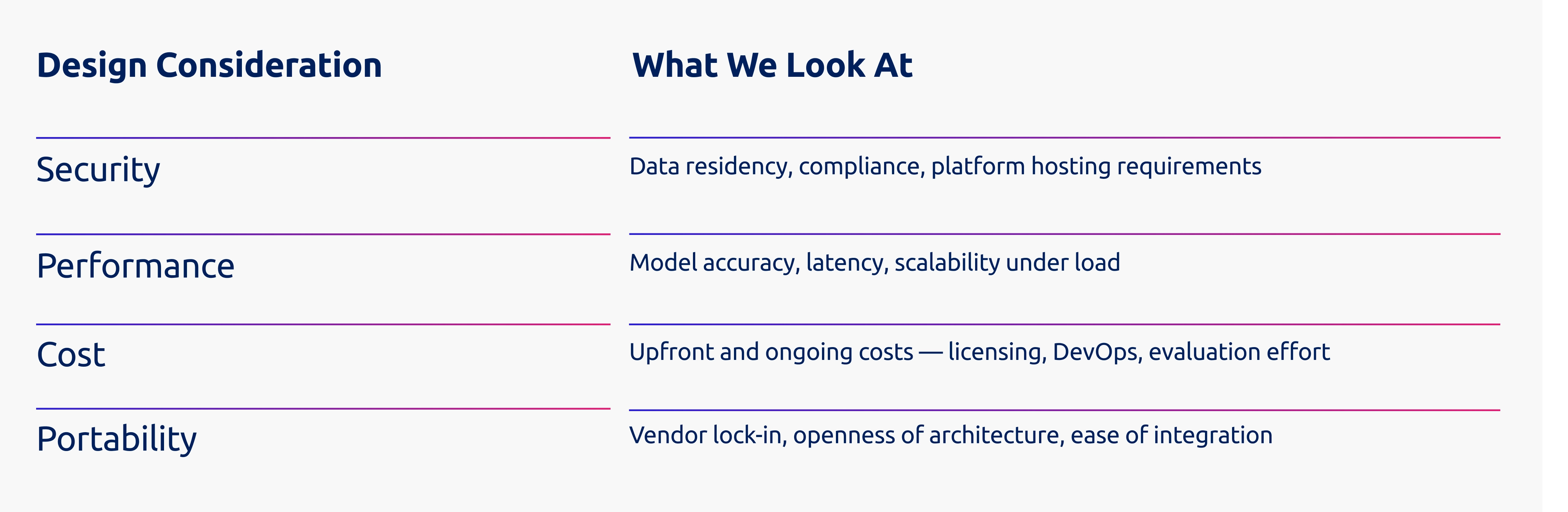 | Design Consideration | What We Look At |
|---|---|
| Security | Data residency, compliance, platform hosting requirements |
| Performance | Model accuracy, latency, scalability under load |
| Cost | Upfront and ongoing costs — licensing, DevOps, evaluation effort |
| Portability | Vendor lock-in, openness of architecture, ease of integration |